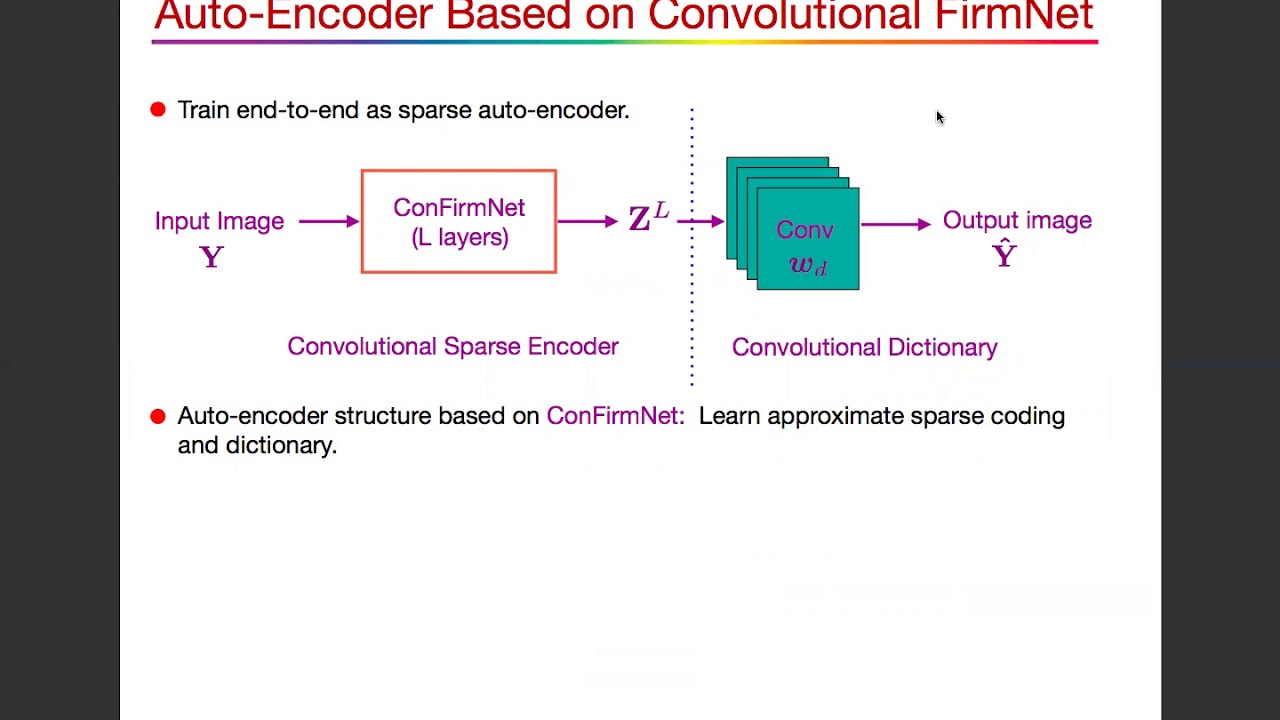 Auto-Encoder Based on Convolutional FirmNet

Train end-to-end as sparse auto-encoder.

Input Image
$\mathbf{Y}$

ConFirmNet
(L layers)

$\mathbf{Z}^L$

Conv
$\boldsymbol{w}_d$

Output image
$\hat{\mathbf{Y}}$

Convolutional Sparse Encoder

Convolutional Dictionary

Auto-encoder structure based on ConFirmNet: Learn approximate sparse coding and dictionary.